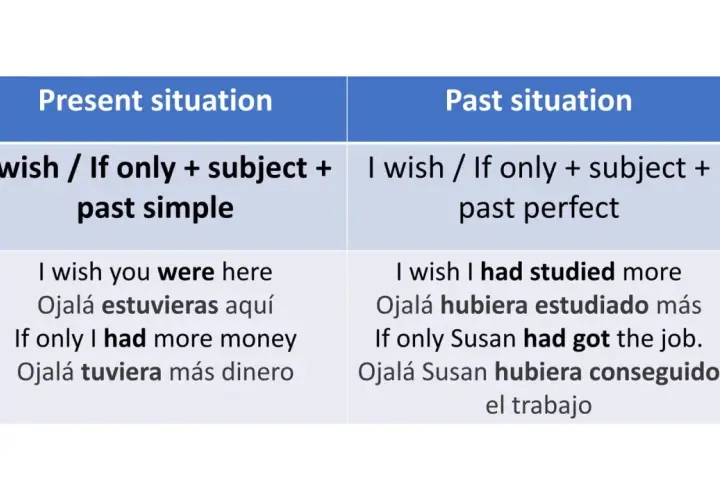 | Present situation | Past situation |
|---|---|
| wish / If only + subject + past simple | I wish / If only + subject + past perfect |
| I wish you were here Ojalá estuvieras aquí If only I had more money Ojalá tuviera más dinero | I wish I had studied more Ojalá hubiera estudiado más If only Susan had got the job. Ojalá Susan hubiera conseguido el trabajo |